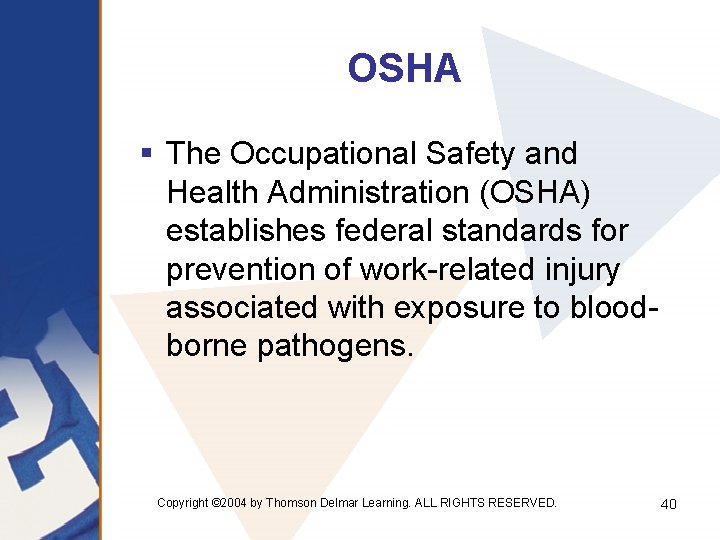 OSHA

▪ The Occupational Safety and Health Administration (OSHA) establishes federal standards for prevention of work-related injury associated with exposure to blood-borne pathogens.

Copyright ©2004 by Thomson Delmar Learning. ALL RIGHTS RESERVED.

40